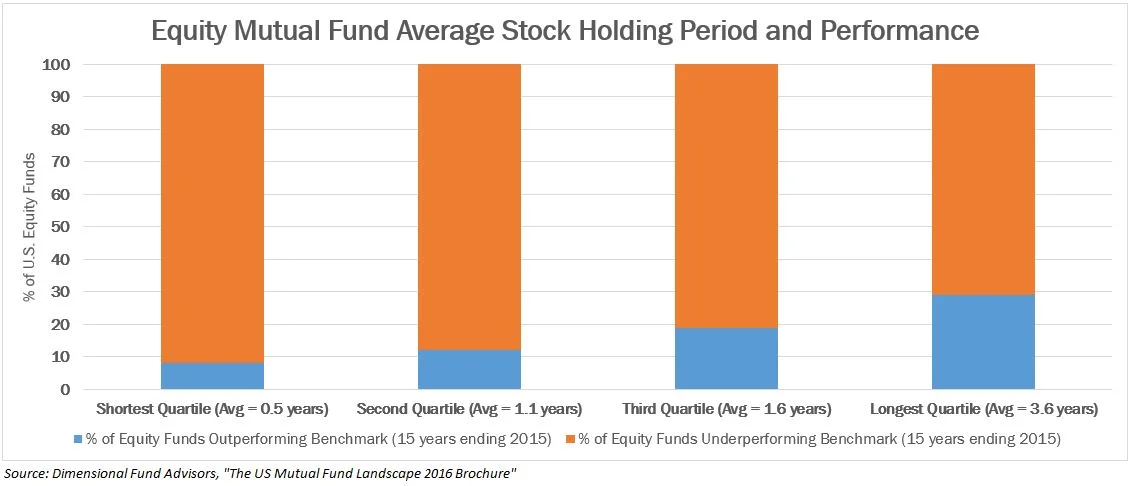 Equity Mutual Fund Average Stock Holding Period and Performance

% of U.S. Equity Funds

100
90
80
70
60
50
40
30
20
10
0

Shortest Quartile (Avg = 0.5 years)
Second Quartile (Avg = 1.1 years)
Third Quartile (Avg = 1.6 years)
Longest Quartile (Avg = 3.6 years)

% of Equity Funds Outperforming Benchmark (15 years ending 2015)
% of Equity Funds Underperforming Benchmark (15 years ending 2015)

Source: Dimensional Fund Advisors, "The US Mutual Fund Landscape 2016 Brochure"